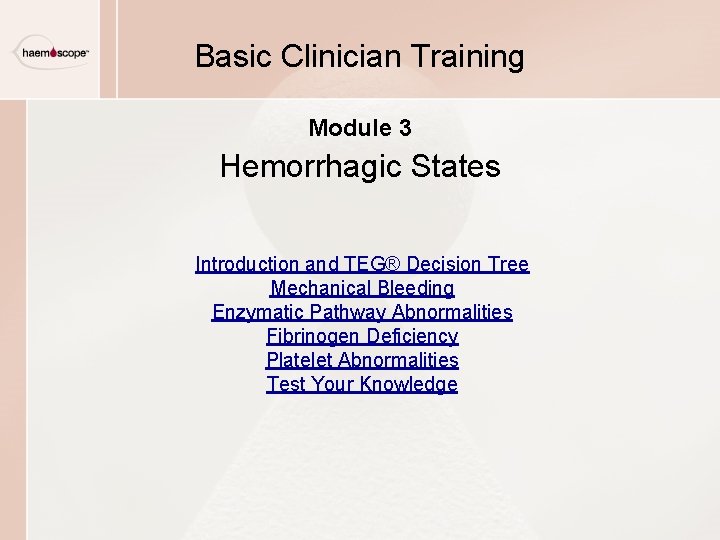 haemoscope™

Basic Clinician Training

Module 3

Hemorrhagic States

Introduction and TEG® Decision Tree
Mechanical Bleeding
Enzymatic Pathway Abnormalities
Fibrinogen Deficiency
Platelet Abnormalities
Test Your Knowledge